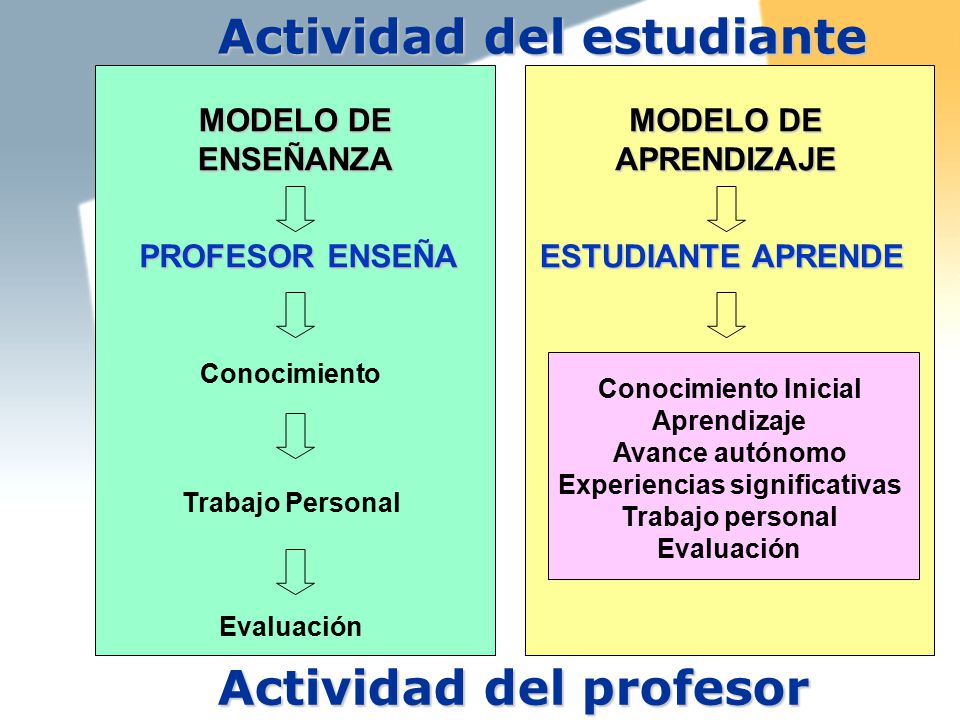 Actividad del estudiante

MODELO DE ENSEÑANZA

PROFESOR ENSEÑA

Conocimiento

Trabajo Personal

Evaluación

MODELO DE APRENDIZAJE

ESTUDIANTE APRENDE

Conocimiento Inicial
Aprendizaje
Avance autónomo
Experiencias significativas
Trabajo personal
Evaluación

Actividad del profesor